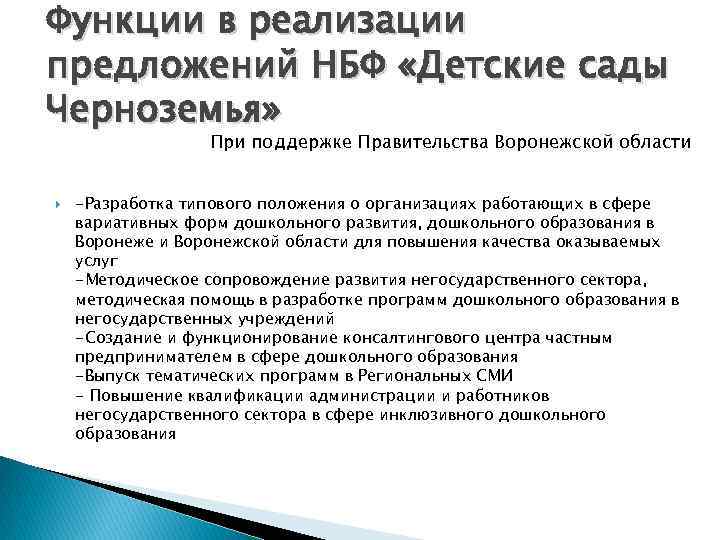 Функции в реализации предложений НБФ «Детские сады Черноземья»

При поддержке Правительства Воронежской области

-Разработка типового положения о организациях работающих в сфере вариативных форм дошкольного развития, дошкольного образования в Воронеже и Воронежской области для повышения качества оказываемых услуг
-Методическое сопровождение развития негосударственного сектора, методическая помощь в разработке программ дошкольного образования в негосударственных учреждений
-Создание и функционирование консалтингового центра частным предпринимателем в сфере дошкольного образования
-Выпуск тематических программ в Региональных СМИ
- Повышение квалификации администрации и работников негосударственного сектора в сфере инклюзивного дошкольного образования